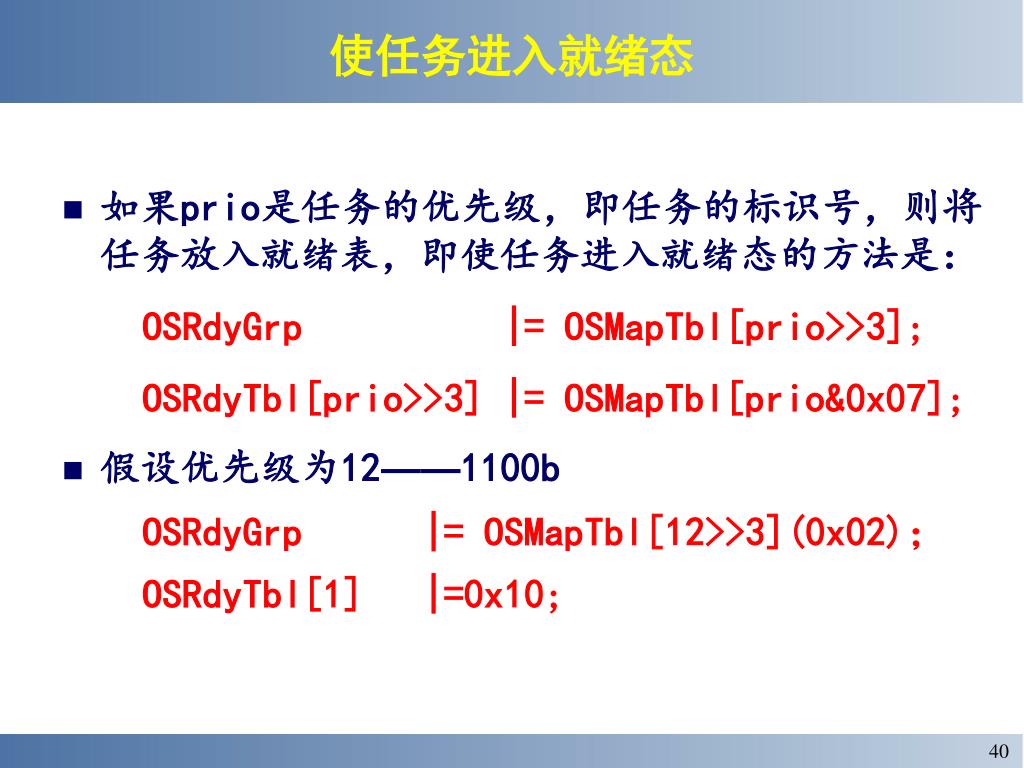 使任务进入就绪态

■ 如果prio是任务的优先级，即任务的标识号，则将任务放入就绪表，即使任务进入就绪态的方法是：

OSRdyGrp |= OSMapTbl[prio>>3];

OSRdyTbl[prio>>3] |= OSMapTbl[prio&0x07];

■ 假设优先级为12——1100b

OSRdyGrp |= OSMapTbl[12>>3](0x02);

OSRdyTbl[1] |=0x10;

40